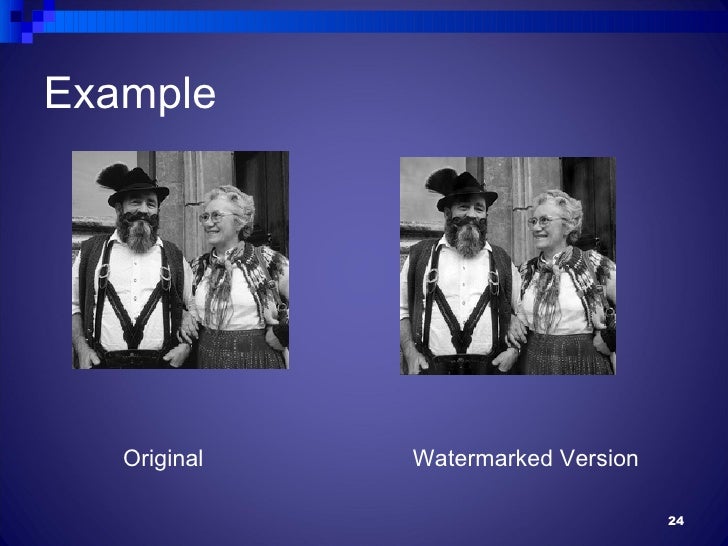 Example

Original

Watermarked Version

24